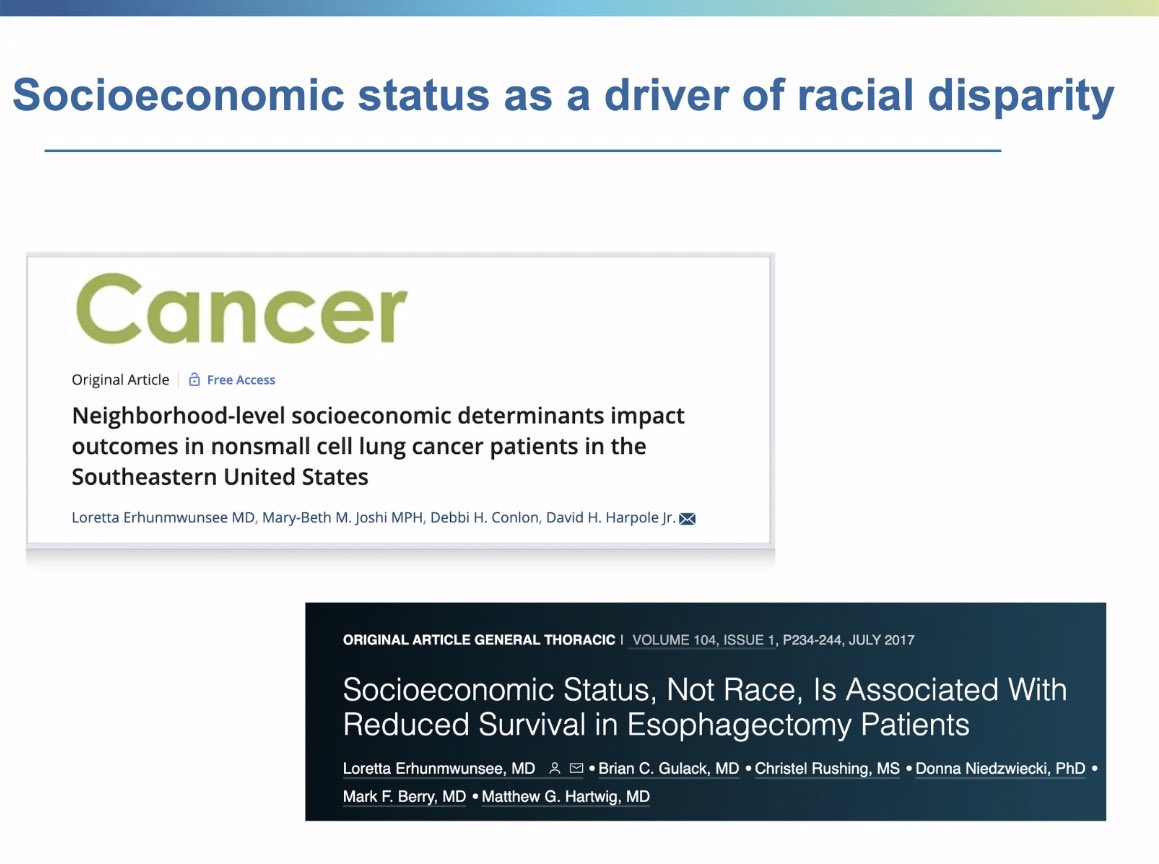 Socioeconomic status as a driver of racial disparity

Cancer

Original Article | Free Access

Neighborhood-level socioeconomic determinants impact outcomes in nonsmall cell lung cancer patients in the Southeastern United States

Loretta Erhunmwunsee MD, Mary-Beth M. Joshi MPH, Debbi H. Conlon, David H. Harpole Jr.

ORIGINAL ARTICLE GENERAL THORACIC | VOLUME 104, ISSUE 1, P234-244, JULY 2017

Socioeconomic Status, Not Race, Is Associated With Reduced Survival in Esophagectomy Patients

Loretta Erhunmwunsee, MD • Brian C. Gulack, MD • Christel Rushing, MS • Donna Niedzwiecki, PhD • Mark F. Berry, MD • Matthew G. Hartwig, MD